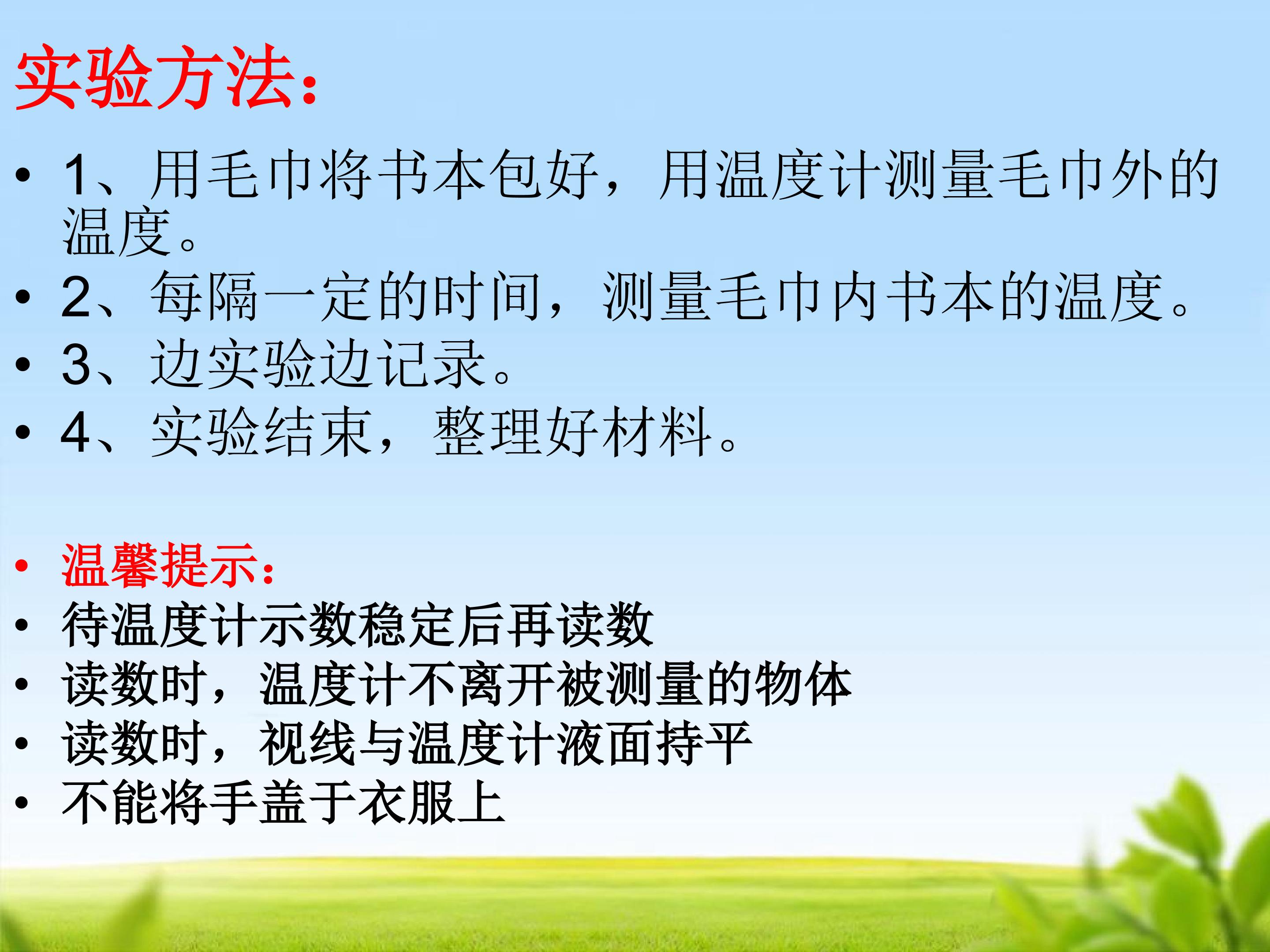 实验方法:

• 1、用毛巾将书本包好，用温度计测量毛巾外的温度。
• 2、每隔一定的时间，测量毛巾内书本的温度。
• 3、边实验边记录。
• 4、实验结束，整理好材料。

• 温馨提示:
• 待温度计示数稳定后再读数
• 读数时，温度计不离开被测量的物体
• 读数时，视线与温度计液面持平
• 不能将手盖于衣服上